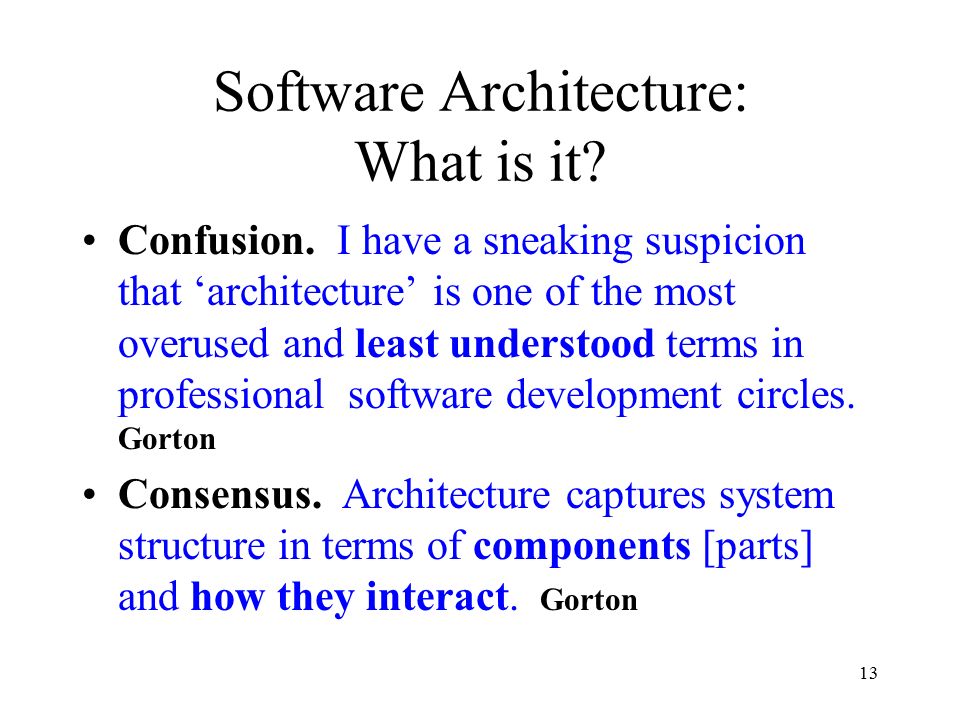 Software Architecture:
What is it?

• Confusion. I have a sneaking suspicion that ‘architecture’ is one of the most overused and least understood terms in professional software development circles. Gorton

• Consensus. Architecture captures system structure in terms of components [parts] and how they interact. Gorton

13